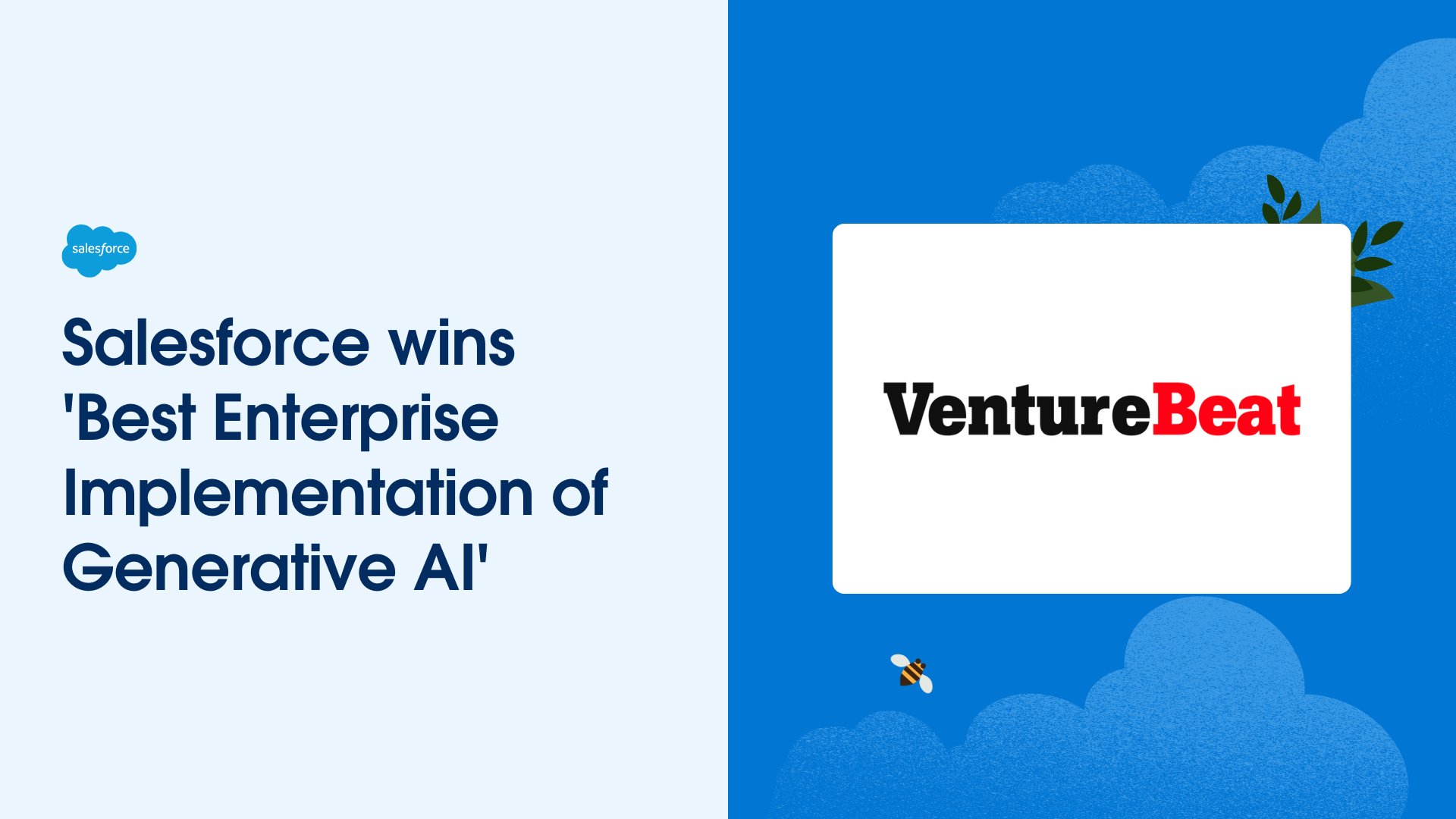 salesforce

Salesforce wins 'Best Enterprise Implementation of Generative AI'

VentureBeat